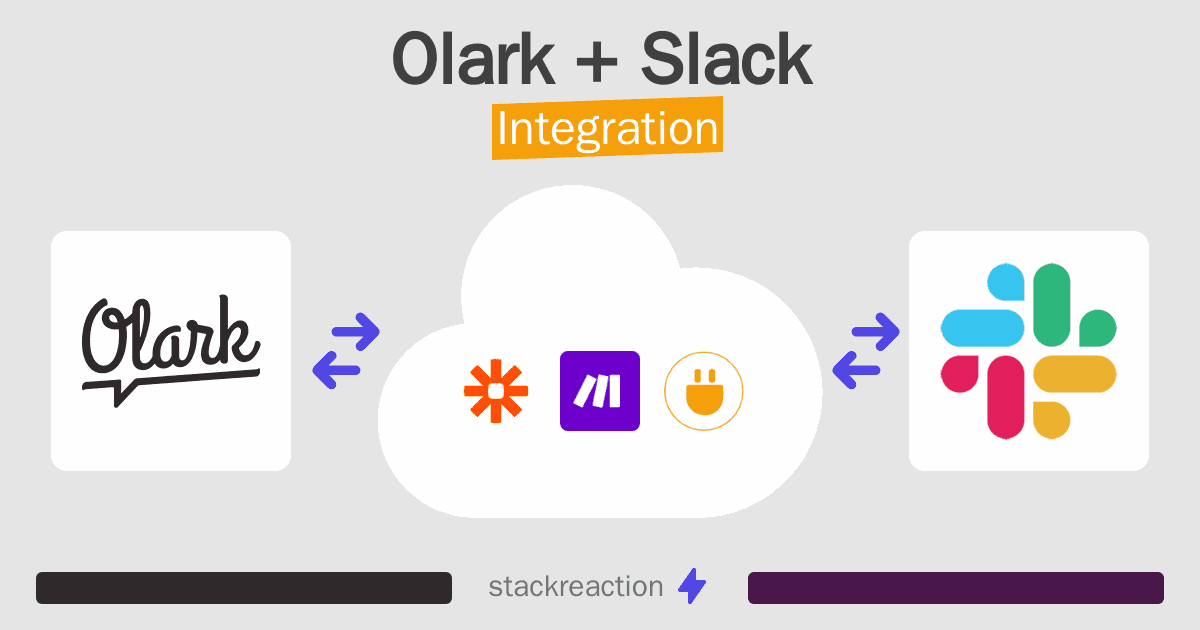 Olark + Slack
Integration

Olark

stackreaction